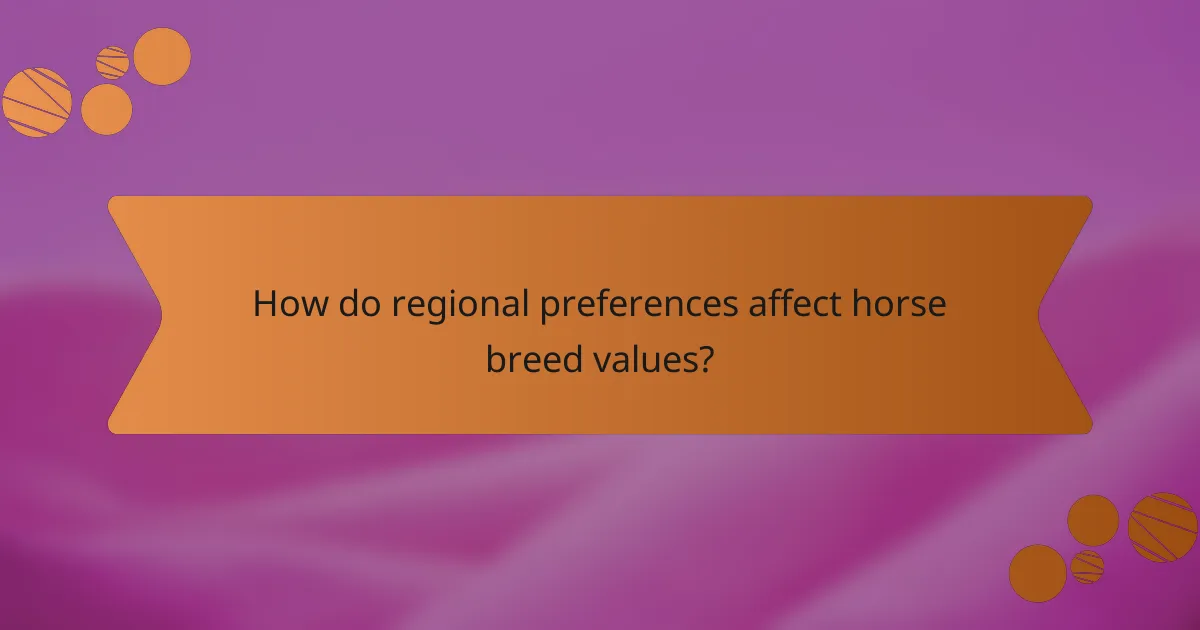 How do regional preferences affect horse breed values?